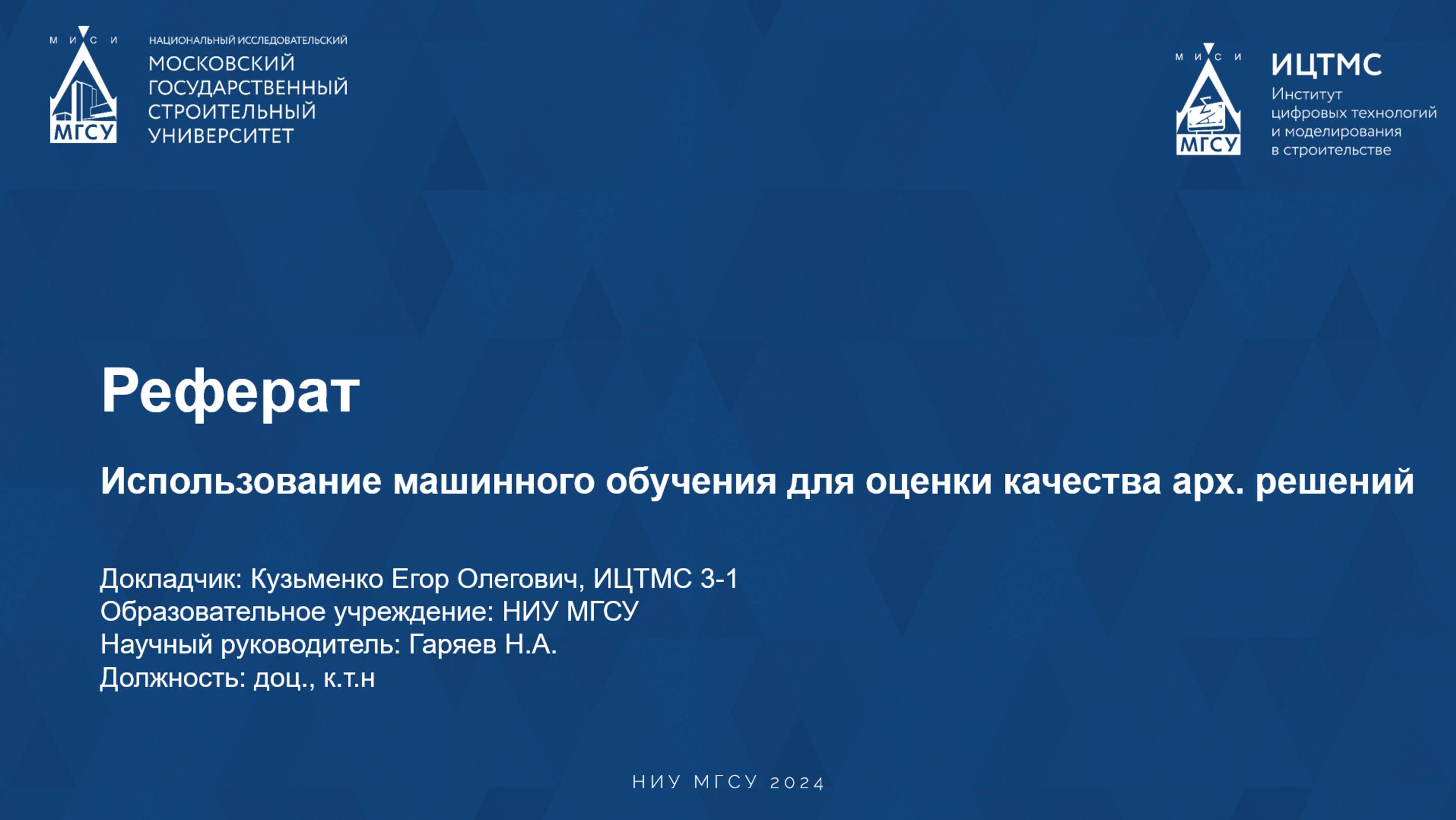 М И С И
МГСУ

НАЦИОНАЛЬНЫЙ ИССЛЕДОВАТЕЛЬСКИЙ
МОСКОВСКИЙ ГОСУДАРСТВЕННЫЙ СТРОИТЕЛЬНЫЙ УНИВЕРСИТЕТ

М И С И
МГСУ

ИЦТМС
Институт цифровых технологий и моделирования в строительстве

Реферат

Использование машинного обучения для оценки качества арх. решений

Докладчик: Кузьменко Егор Олегович, ИЦТМС 3-1
Образовательное учреждение: НИУ МГСУ
Научный руководитель: Гаряев Н.А.
Должность: доц., к.т.н

НИУ МГСУ 2024